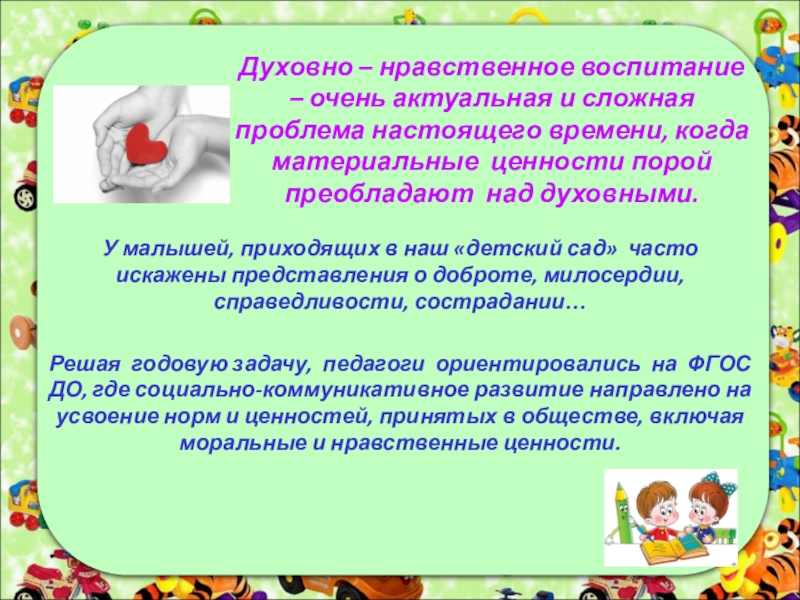 Духовно – нравственное воспитание – очень актуальная и сложная проблема настоящего времени, когда материальные ценности порой преобладают над духовными.

У малышей, приходящих в наш «детский сад» часто искажены представления о доброте, милосердии, справедливости, сострадании…

Решая годовую задачу, педагоги ориентировались на ФГОС ДО, где социально-коммуникативное развитие направлено на усвоение норм и ценностей, принятых в обществе, включая моральные и нравственные ценности.